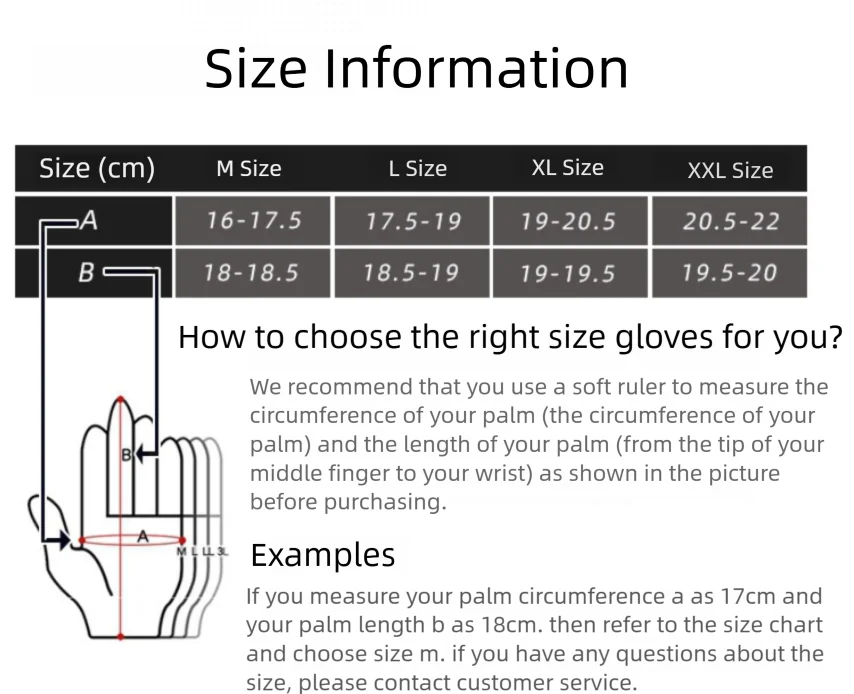 Size Information

| Size (cm) | M Size | L Size | XL Size | XXL Size |
|---|---|---|---|---|
| A | 16-17.5 | 17.5-19 | 19-20.5 | 20.5-22 |
| B | 18-18.5 | 18.5-19 | 19-19.5 | 19.5-20 |

How to choose the right size gloves for you?

We recommend that you use a soft ruler to measure the circumference of your palm (the circumference of your palm) and the length of your palm (from the tip of your middle finger to your wrist) as shown in the picture before purchasing.

B

A

M L LL 3L

Examples

If you measure your palm circumference a as 17cm and your palm length b as 18cm. then refer to the size chart and choose size m. if you have any questions about the size, please contact customer service.